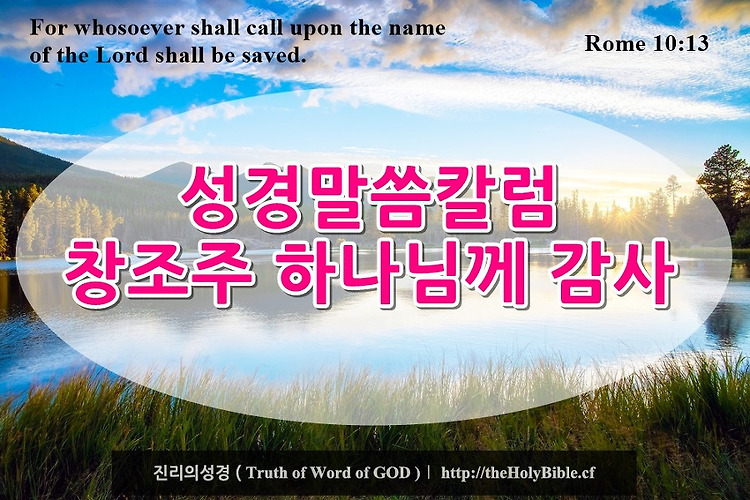 For whosoever shall call upon the name of the Lord shall be saved.

Rome 10:13

성경말씀칼럼
창조주 하나님께 감사

진리의성경 ( Truth of Word of GOD ) | http://theHolyBible.cf